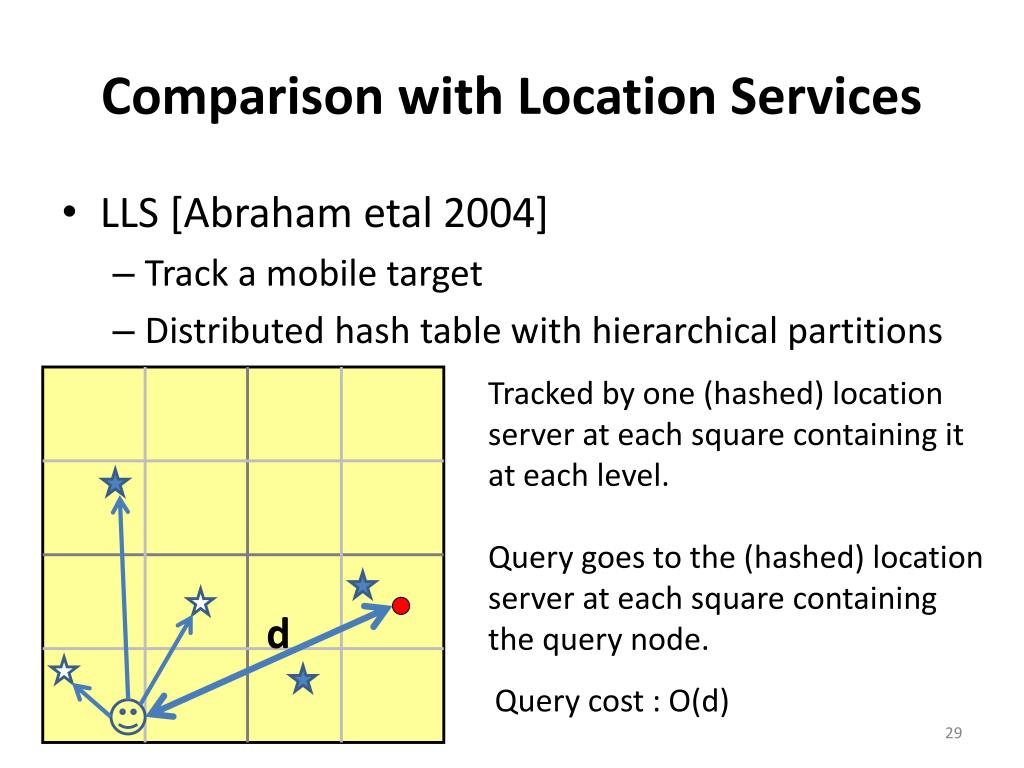 Comparison with Location Services

• LLS [Abraham etal 2004]
– Track a mobile target
– Distributed hash table with hierarchical partitions

d

Tracked by one (hashed) location server at each square containing it at each level.

Query goes to the (hashed) location server at each square containing the query node.

Query cost : O(d)

29